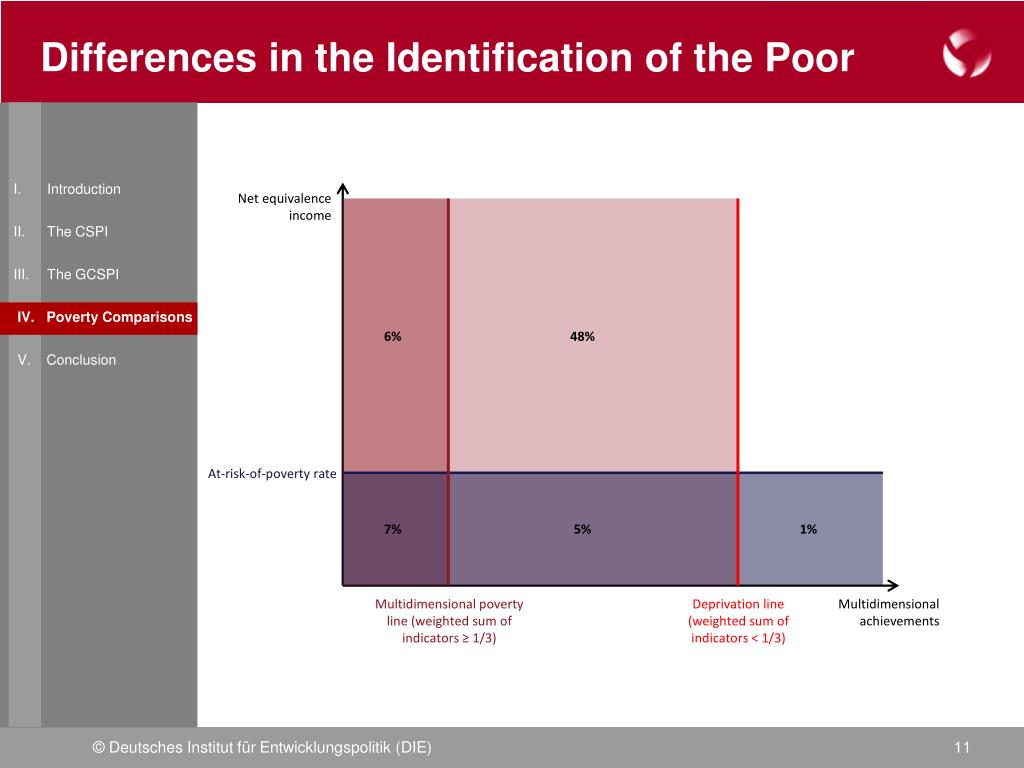 Differences in the Identification of the Poor

I. Introduction

II. The CSPI

III. The GCSPI

IV. Poverty Comparisons

V. Conclusion

Net equivalence income

6%

48%

At-risk-of-poverty rate

7%

5%

1%

Multidimensional poverty line (weighted sum of indicators ≥ 1/3)

Deprivation line (weighted sum of indicators < 1/3)

Multidimensional achievements

© Deutsches Institut für Entwicklungspolitik (DIE)

11